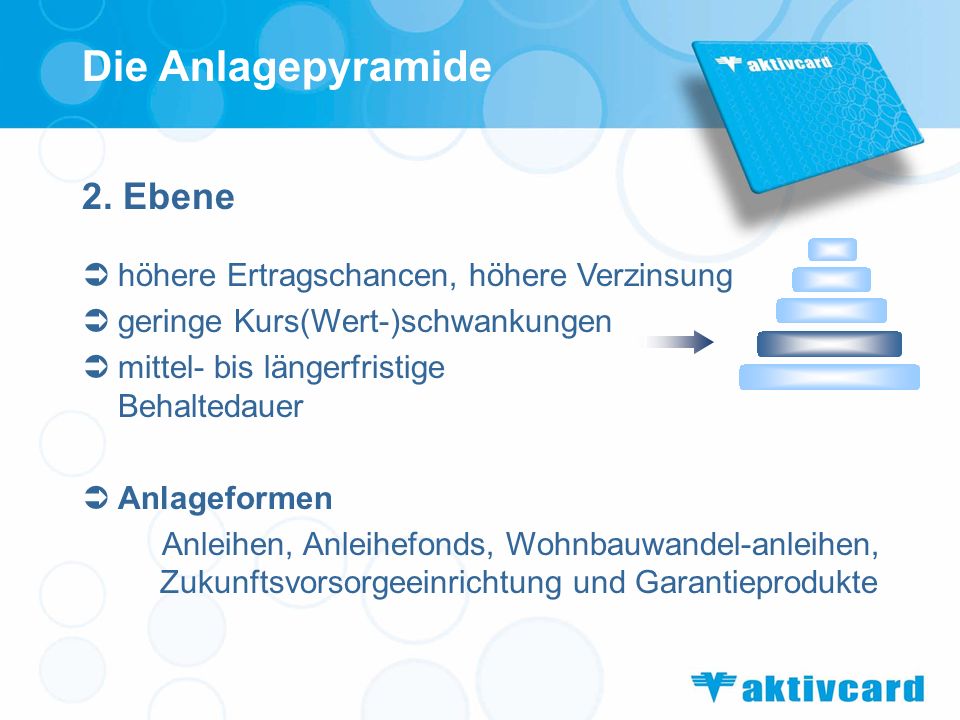 Die Anlagepyramide

aktivcard

2. Ebene

➲ höhere Ertragschancen, höhere Verzinsung
➲ geringe Kurs(Wert-)schwankungen
➲ mittel- bis längerfristige Behaltedauer

➲ Anlageformen
Anleihen, Anleihefonds, Wohnbauwandel-anleihen, Zukunftsvorsorgeeinrichtung und Garantieprodukte

aktivcard